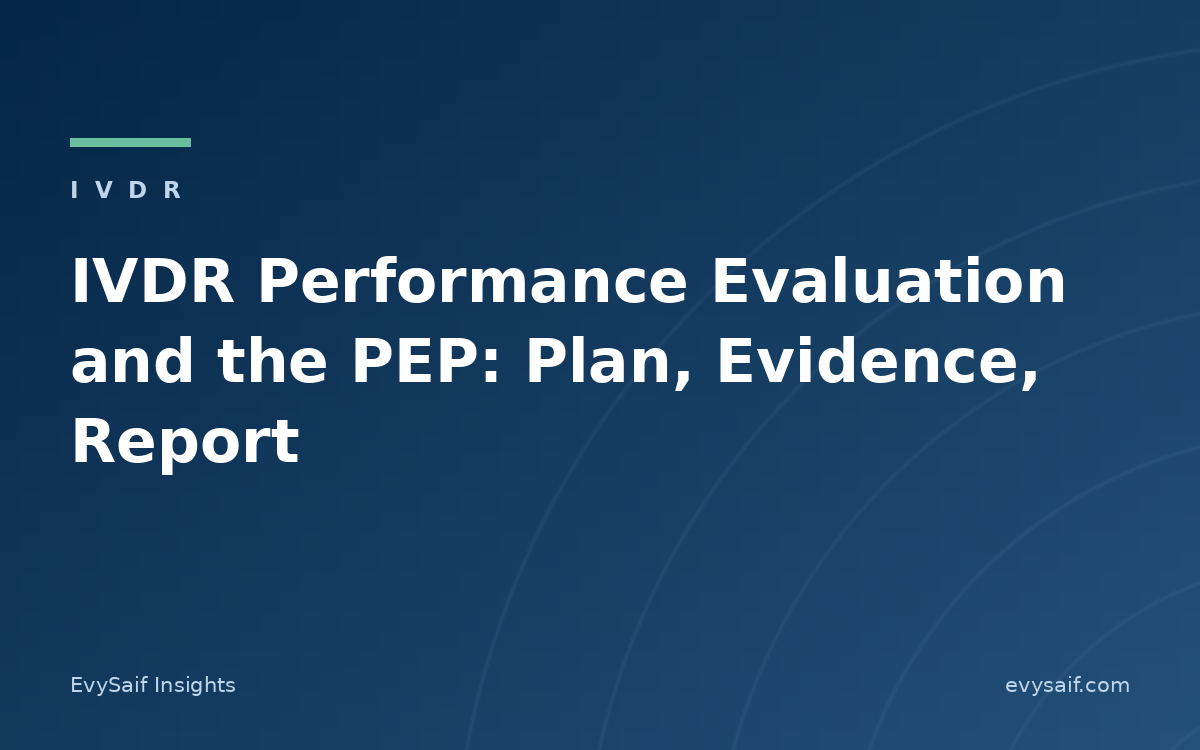 IVDR

IVDR Performance Evaluation and the PEP: Plan, Evidence, Report

EvySaif Insights

evysaif.com